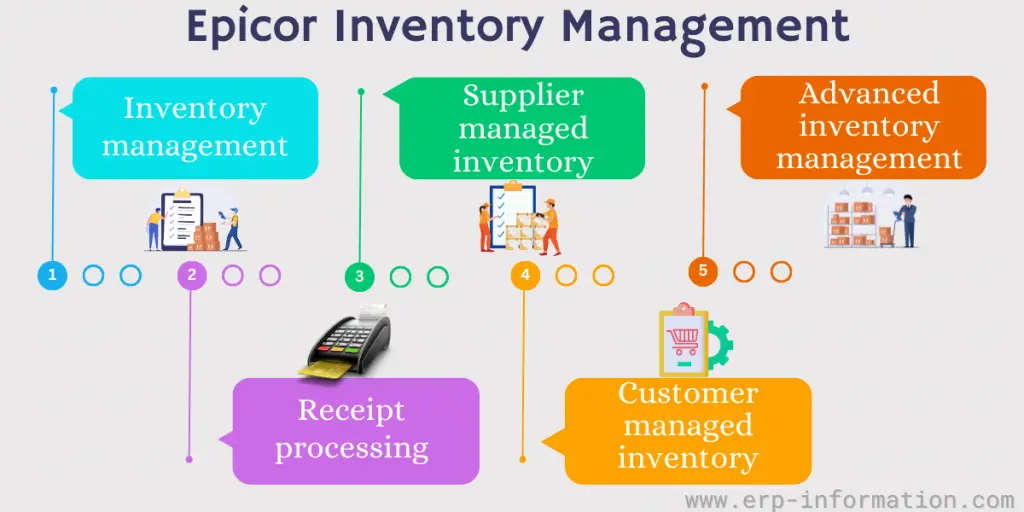 Epicor Inventory Management

1
Inventory management

2
Receipt processing

3
Supplier managed inventory

4
Customer managed inventory

5
Advanced inventory management

www.erp-information.com